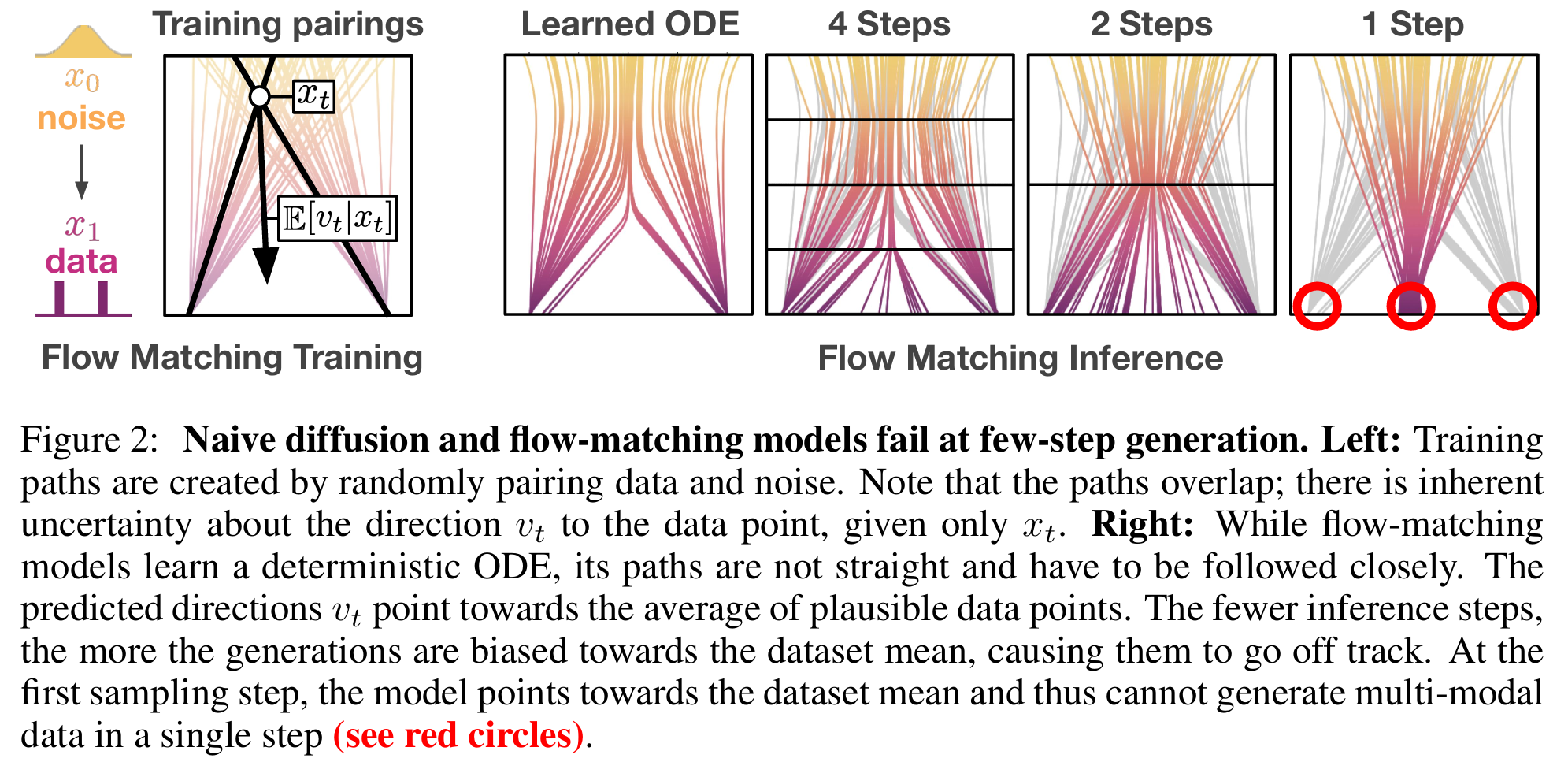 Training pairings

$x_0$
noise

$x_1$
data

$x_t$

$\mathbb{E}[v_t|x_t]$

Learned ODE

4 Steps

2 Steps

1 Step

Flow Matching Training

Flow Matching Inference

Figure 2: **Naive diffusion and flow-matching models fail at few-step generation. Left:** Training paths are created by randomly pairing data and noise. Note that the paths overlap; there is inherent uncertainty about the direction $v_t$ to the data point, given only $x_t$. **Right:** While flow-matching models learn a deterministic ODE, its paths are not straight and have to be followed closely. The predicted directions $v_t$ point towards the average of plausible data points. The fewer inference steps, the more the generations are biased towards the dataset mean, causing them to go off track. At the first sampling step, the model points towards the dataset mean and thus cannot generate multi-modal data in a single step **(see red circles)**.